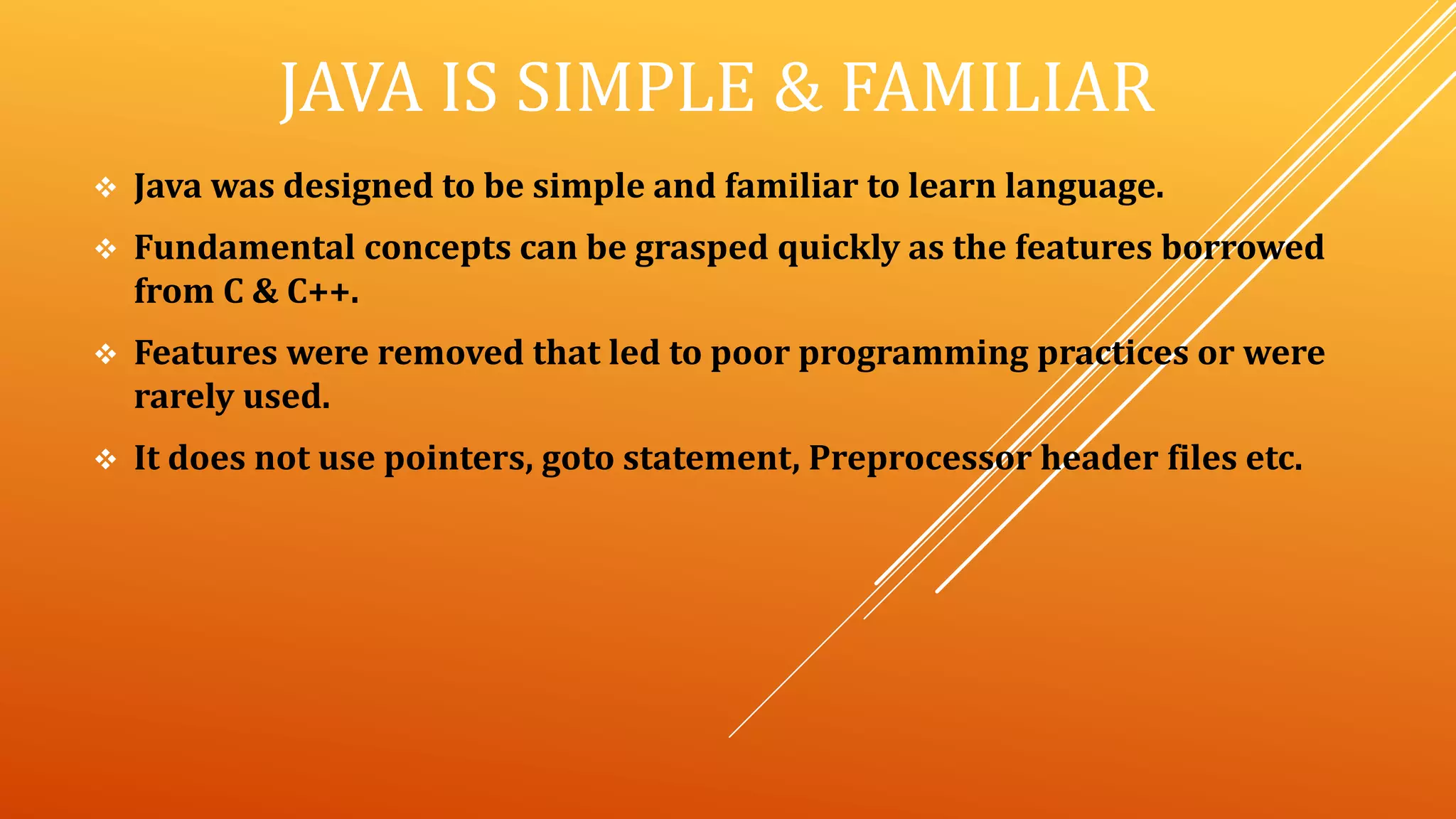 JAVA IS SIMPLE & FAMILIAR

❖ Java was designed to be simple and familiar to learn language.

❖ Fundamental concepts can be grasped quickly as the features borrowed from C & C++.

❖ Features were removed that led to poor programming practices or were rarely used.

❖ It does not use pointers, goto statement, Preprocessor header files etc.